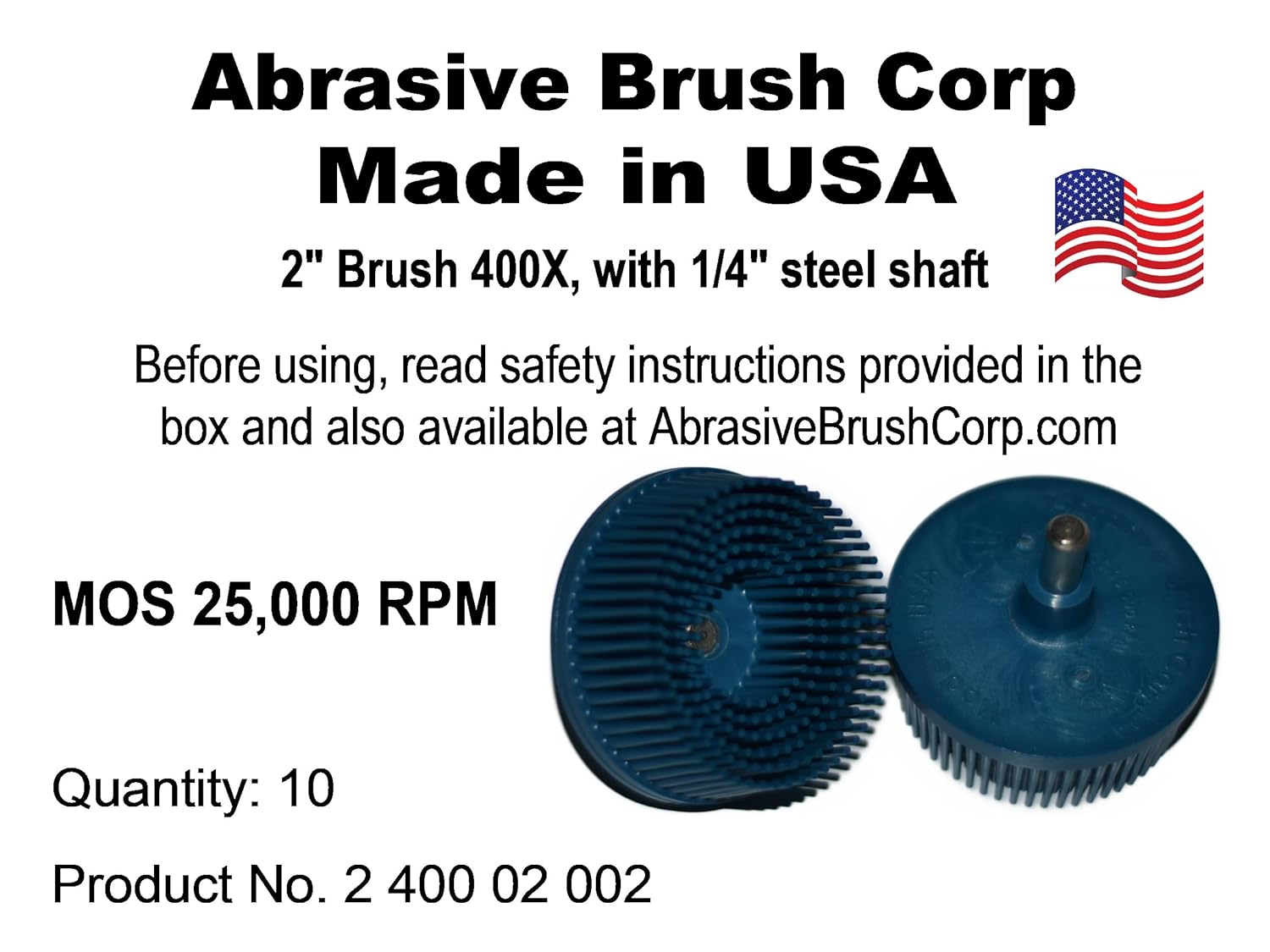 Abrasive Brush Corp
Made in USA

2" Brush 400X, with 1/4" steel shaft

Before using, read safety instructions provided in the box and also available at AbrasiveBrushCorp.com

MOS 25,000 RPM

Quantity: 10

Product No. 2 400 02 002